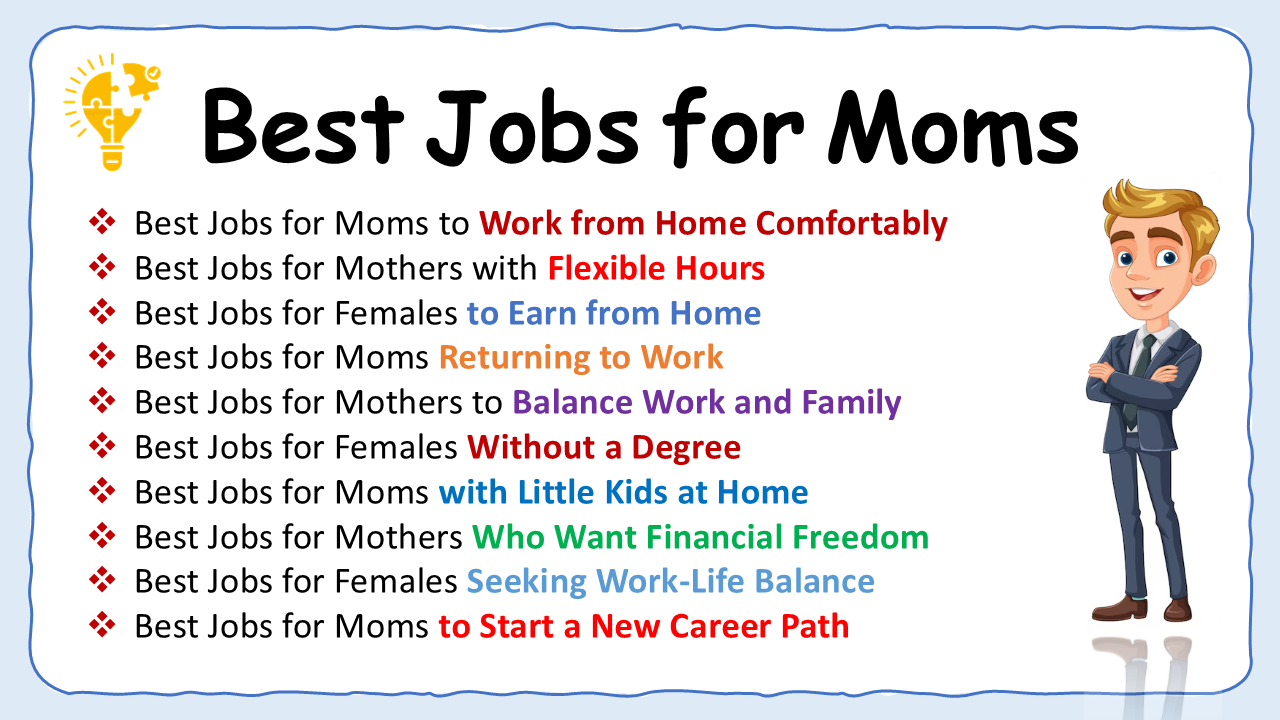 Best Jobs for Moms

❖ Best Jobs for Moms to Work from Home Comfortably
❖ Best Jobs for Mothers with Flexible Hours
❖ Best Jobs for Females to Earn from Home
❖ Best Jobs for Moms Returning to Work
❖ Best Jobs for Mothers to Balance Work and Family
❖ Best Jobs for Females Without a Degree
❖ Best Jobs for Moms with Little Kids at Home
❖ Best Jobs for Mothers Who Want Financial Freedom
❖ Best Jobs for Females Seeking Work-Life Balance
❖ Best Jobs for Moms to Start a New Career Path